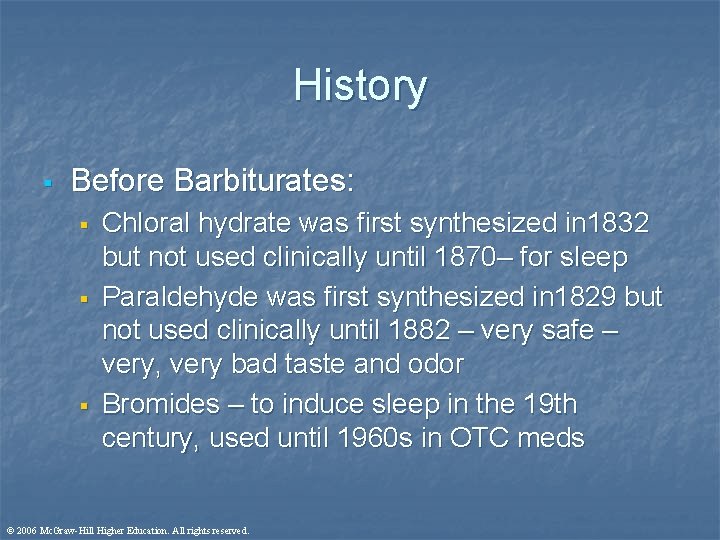 History

- Before Barbiturates:
  - Chloral hydrate was first synthesized in1832 but not used clinically until 1870– for sleep
  - Paraldehyde was first synthesized in1829 but not used clinically until 1882 – very safe – very, very bad taste and odor
  - Bromides – to induce sleep in the 19th century, used until 1960s in OTC meds

© 2006 McGraw-Hill Higher Education. All rights reserved.